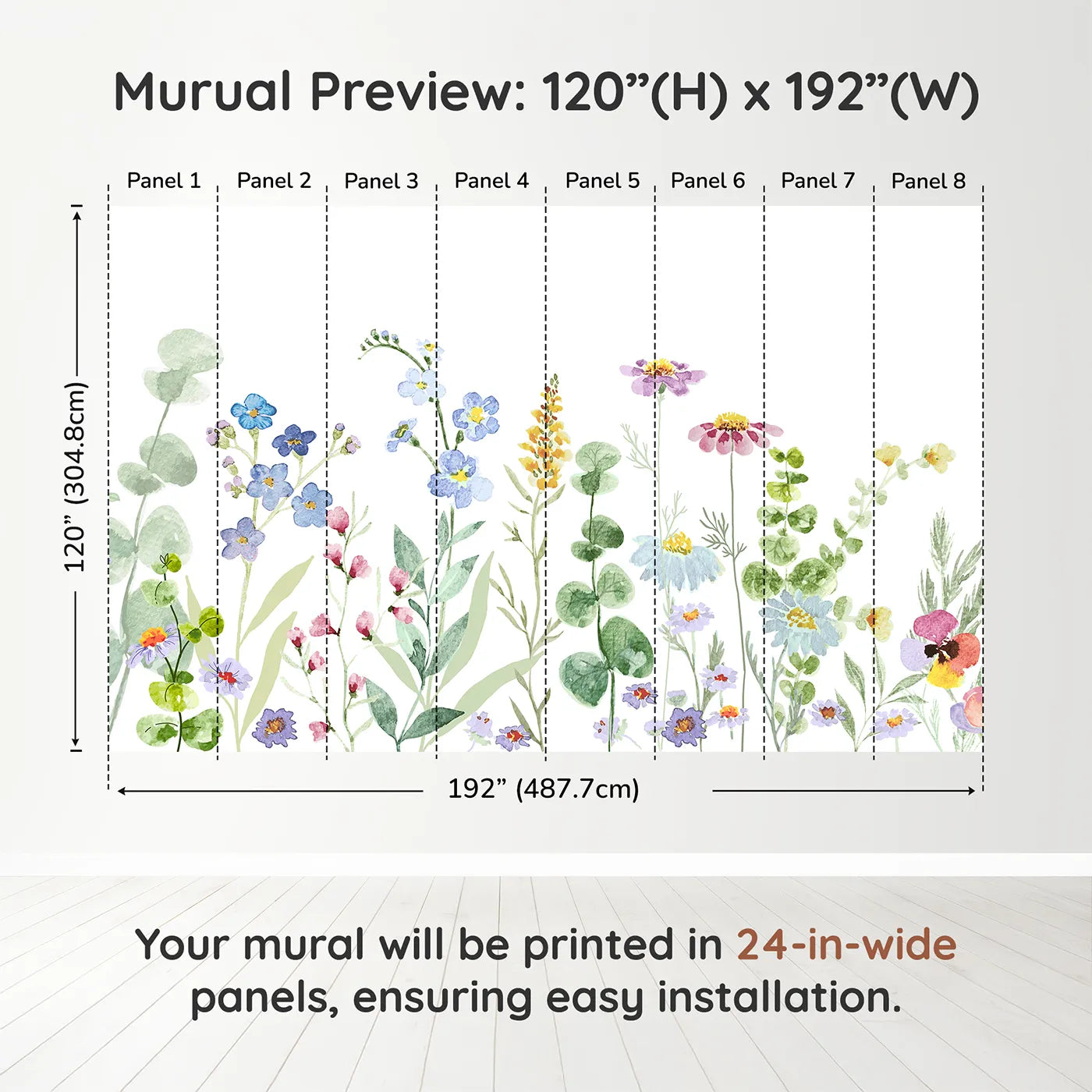 Murual Preview: 120”(H) x 192”(W)

Panel 1 Panel 2 Panel 3 Panel 4 Panel 5 Panel 6 Panel 7 Panel 8

120” (304.8cm)

192” (487.7cm)

Your mural will be printed in 24-in-wide panels, ensuring easy installation.